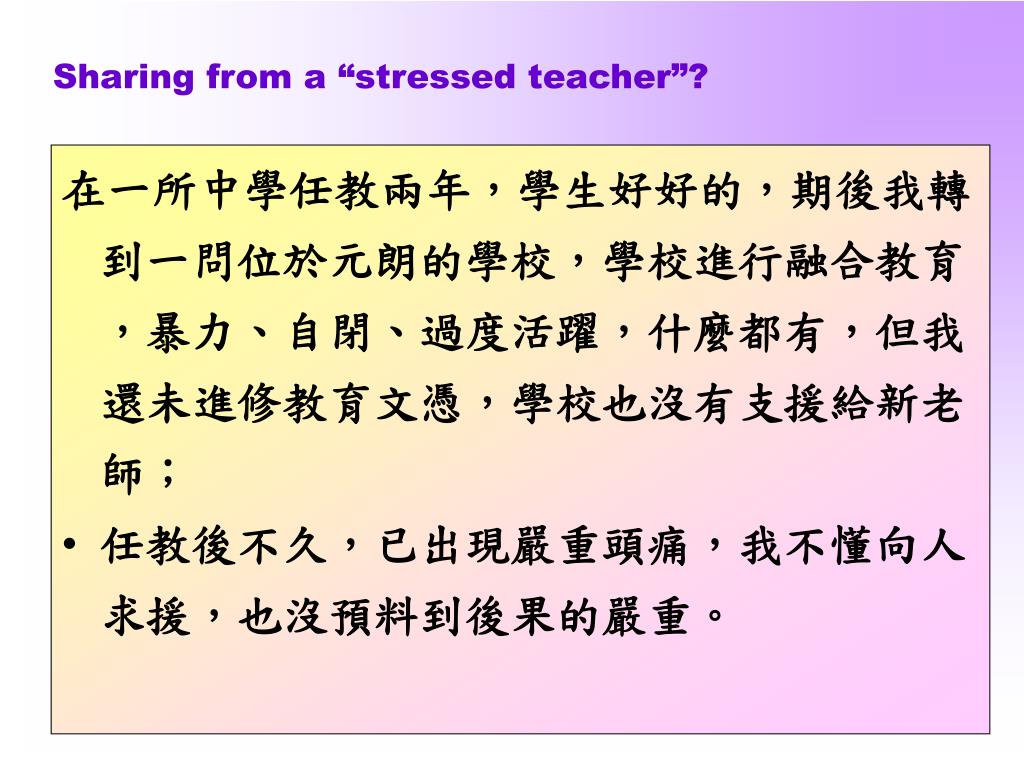 Sharing from a “stressed teacher”?

在一所中學任教兩年，學生好好的，期後我轉到一問位於元朗的學校，學校進行融合教育，暴力、自閉、過度活躍，什麼都有，但我還未進修教育文憑，學校也沒有支援給新老師；

• 任教後不久，已出現嚴重頭痛，我不懂向人求援，也沒預料到後果的嚴重。